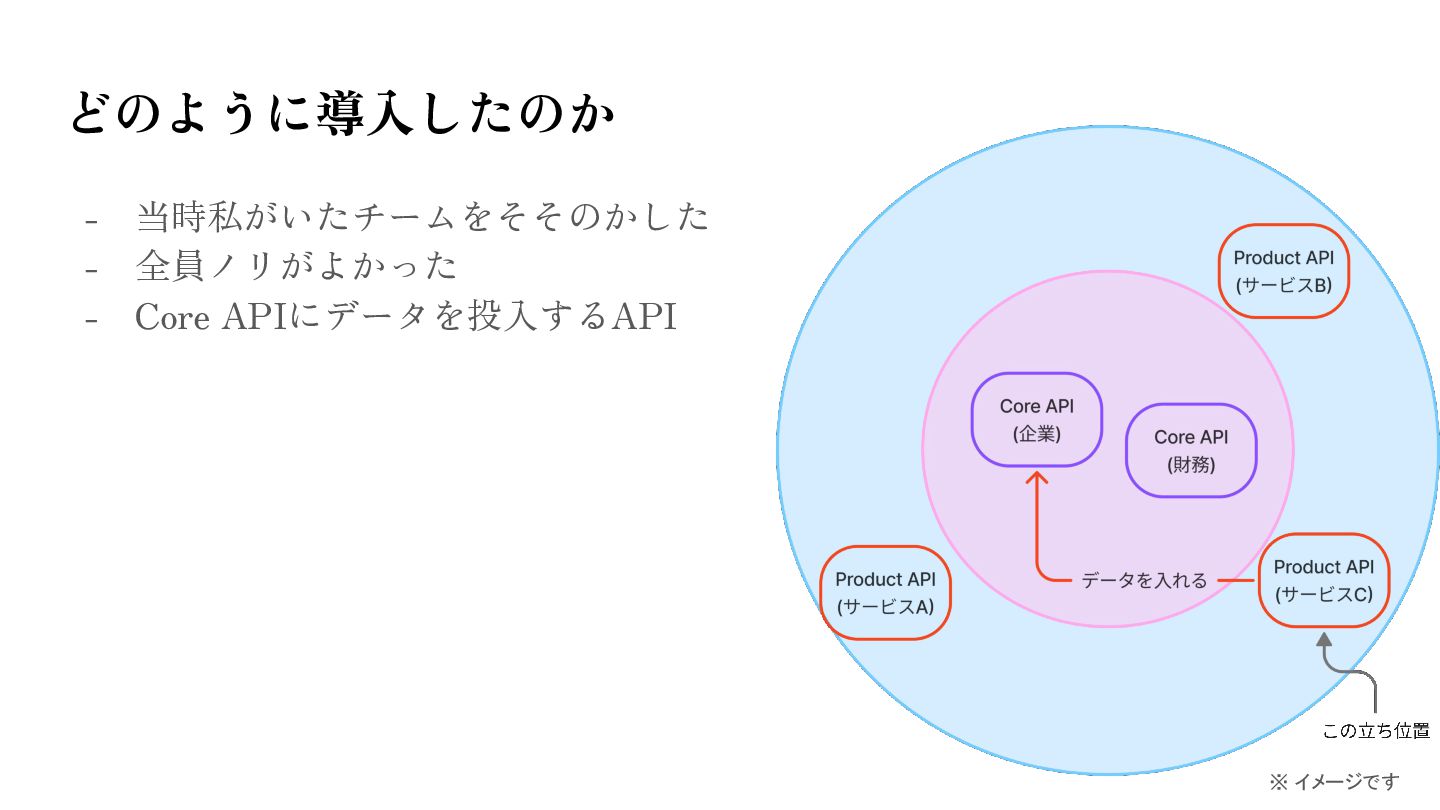 どのように導入したのか

- 当時私がいたチームをそそのかした
- 全員ノリがよかった
- Core APIにデータを投入するAPI

Product API
(サービスB)

Core API
(企業)

Core API
(財務)

Product API
(サービスA)

データを入れる

Product API
(サービスC)

この立ち位置

※ イメージです